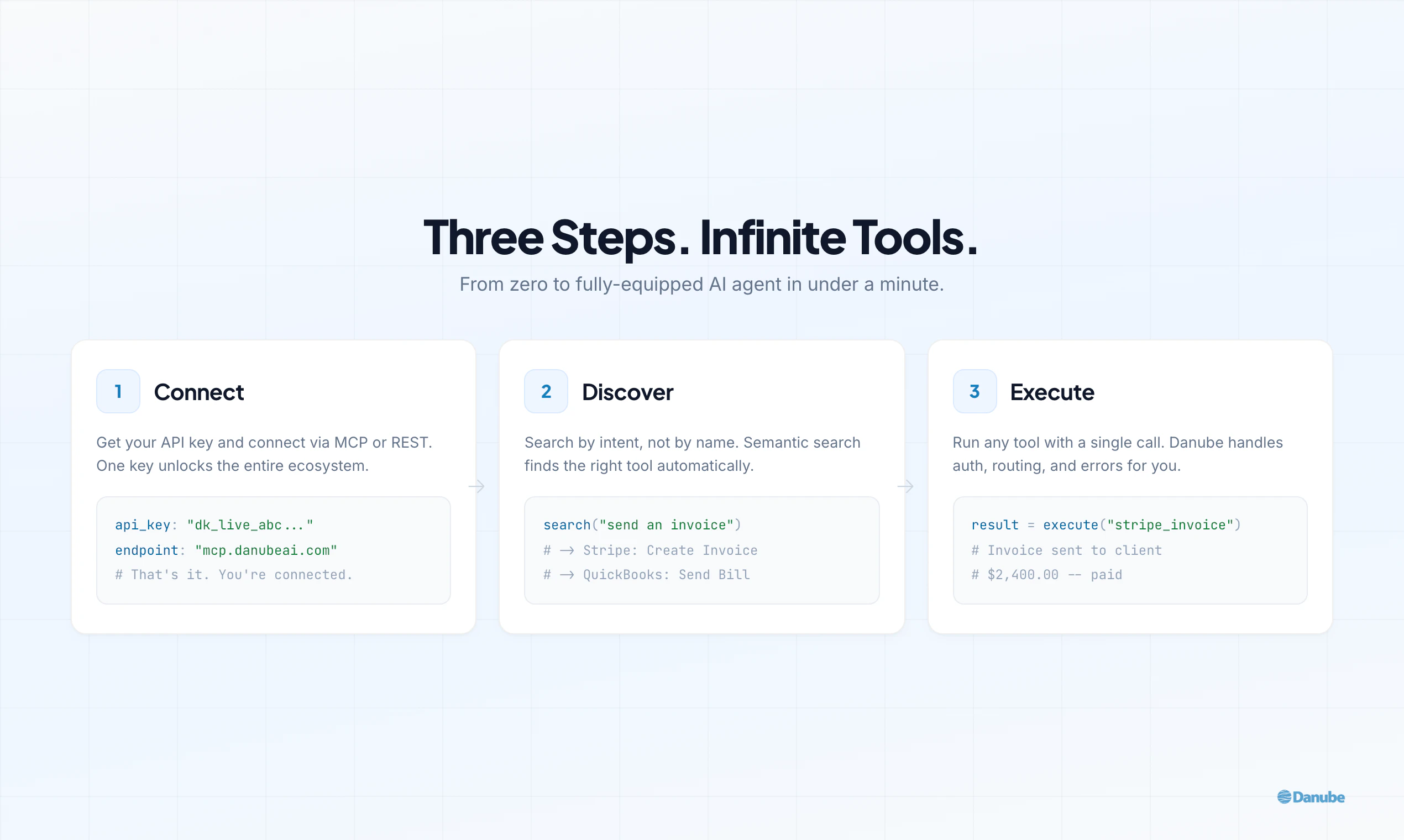 Three Steps. Infinite Tools.

From zero to fully-equipped AI agent in under a minute.

1 Connect

Get your API key and connect via MCP or REST. One key unlocks the entire ecosystem.

api_key: "dk_live_abc..."
endpoint: "mcp.danubeai.com"
# That's it. You're connected.

2 Discover

Search by intent, not by name. Semantic search finds the right tool automatically.

search("send an invoice")
# → Stripe: Create Invoice
# → QuickBooks: Send Bill

3 Execute

Run any tool with a single call. Danube handles auth, routing, and errors for you.

result = execute("stripe_invoice")
# Invoice sent to client
# $2,400.00 -- paid

Danube